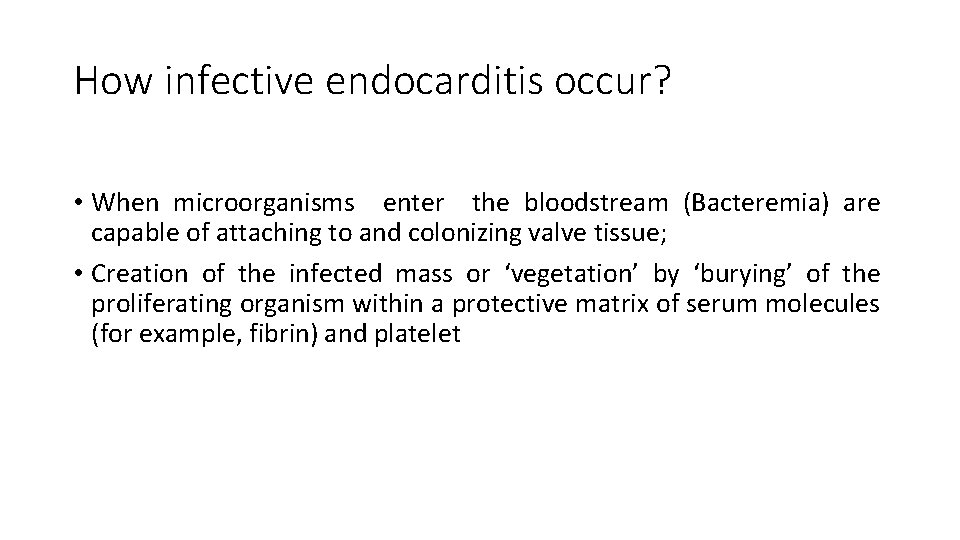 How infective endocarditis occur?

• When microorganisms enter the bloodstream (Bacteremia) are capable of attaching to and colonizing valve tissue;

• Creation of the infected mass or ‘vegetation’ by ‘burying’ of the proliferating organism within a protective matrix of serum molecules (for example, fibrin) and platelet